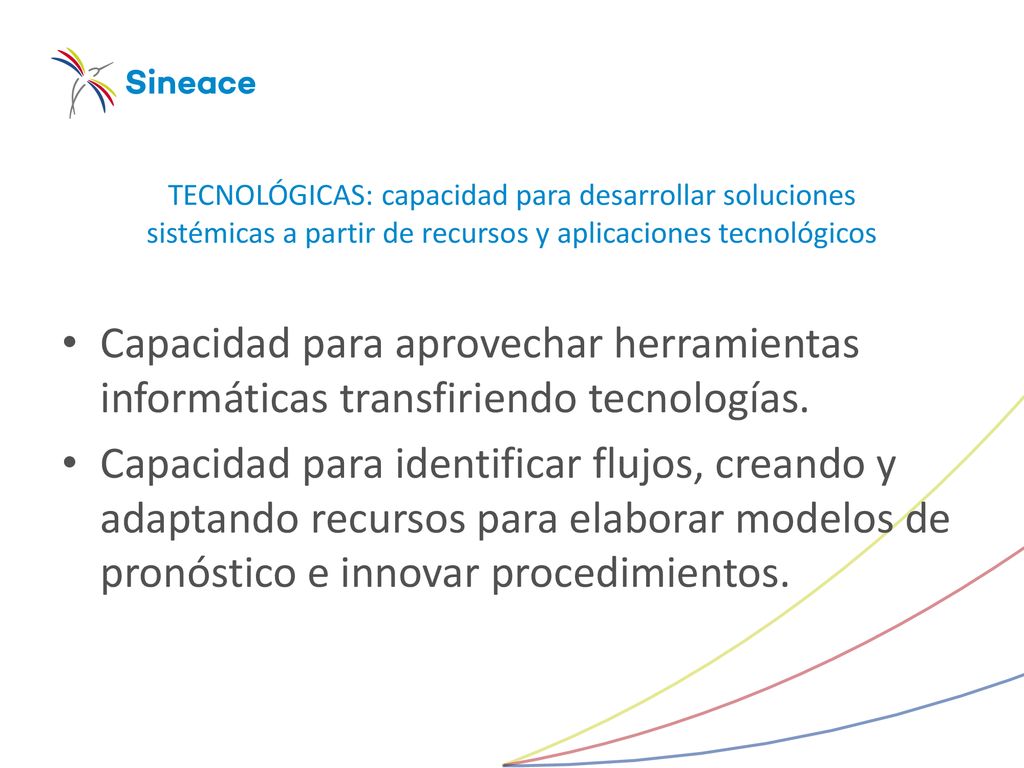 Sineace

TECNOLÓGICAS: capacidad para desarrollar soluciones sistémicas a partir de recursos y aplicaciones tecnológicos

• Capacidad para aprovechar herramientas informáticas transfiriendo tecnologías.
• Capacidad para identificar flujos, creando y adaptando recursos para elaborar modelos de pronóstico e innovar procedimientos.